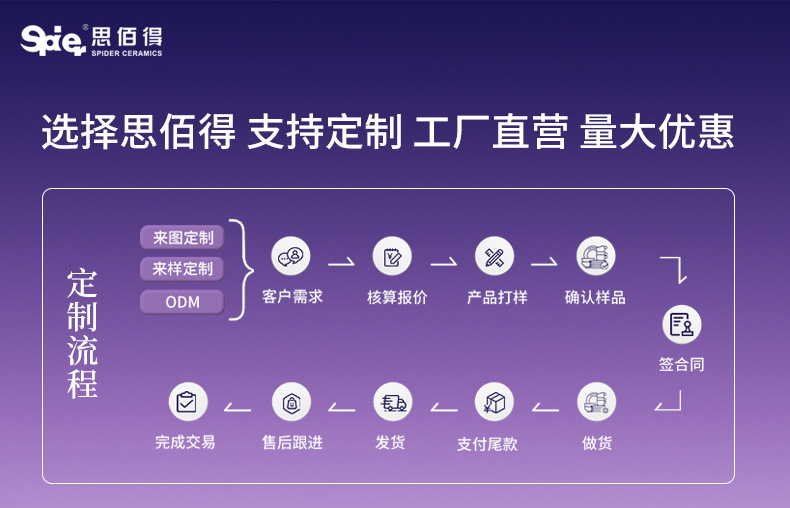 Spider® 思佰得
SPIDER CERAMICS

选择思佰得 支持定制 工厂直营 量大优惠

定制流程

来图定制
来样定制
ODM

客户需求
核算报价
产品打样
确认样品
签合同
做货
支付尾款
发货
售后跟进
完成交易